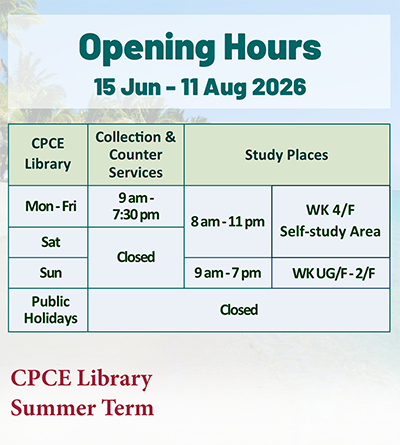 Opening Hours
15 Jun - 11 Aug 2026

| CPCE Library | Collection & Counter Services | Study Places | |
|---|---|---|---|
| Mon - Fri | 9 am - 7:30 pm | 8 am - 11 pm | WK 4/F Self-study Area |
| Sat | Closed | 8 am - 11 pm | WK 4/F Self-study Area |
| Sun | Closed | 9 am - 7 pm | WK UG/F - 2/F |
| Public Holidays | Closed | Closed | Closed |

CPCE Library
Summer Term